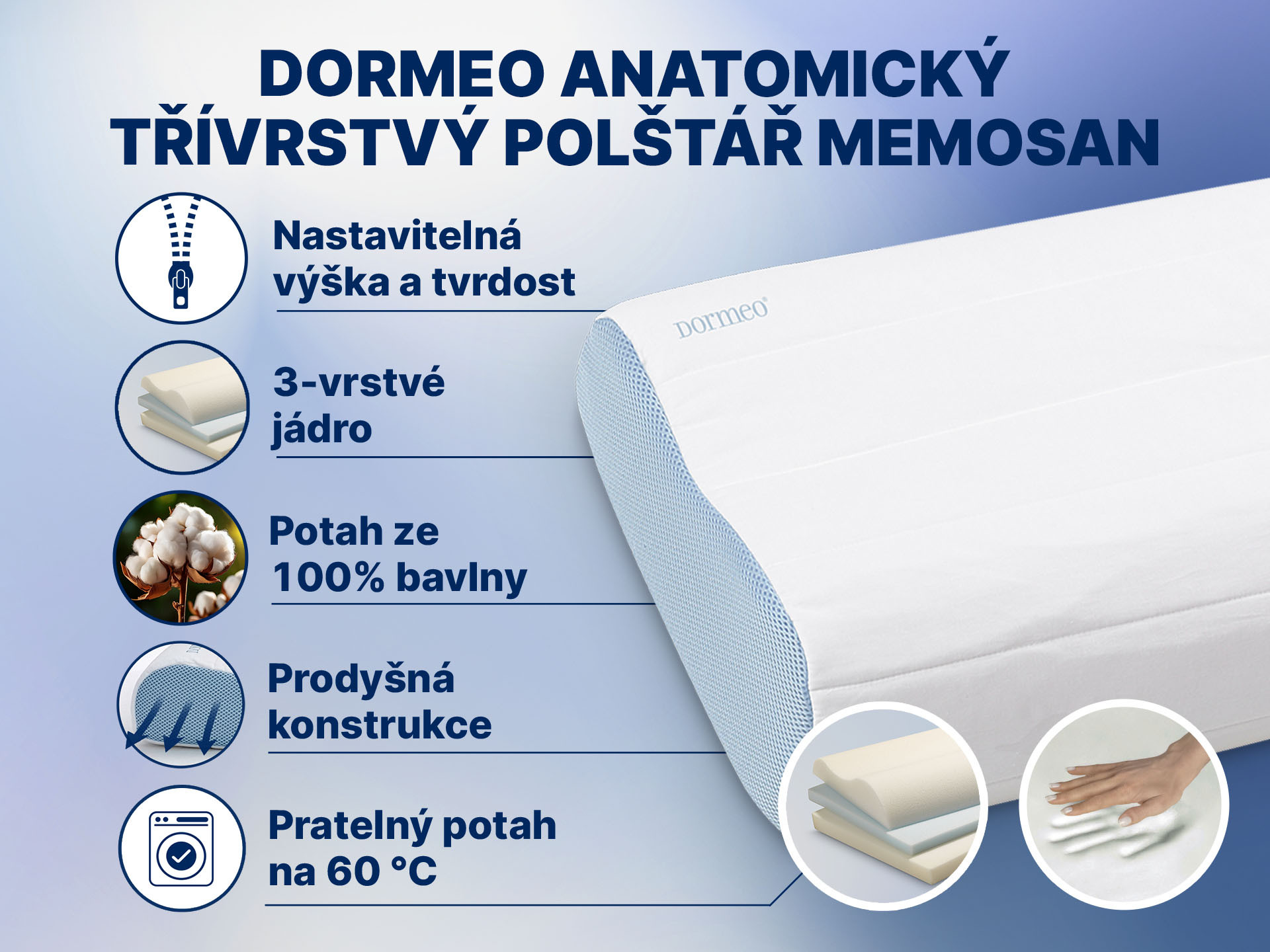 DORMEO ANATOMICKÝ TŘÍVRSTVÝ POLŠTÁŘ MEMOSAN

Nastavitelná výška a tvrdost

3-vrstvé jádro

Potah ze 100% bavlny

Prodyšná konstrukce

Pratelný potah na 60 °C

Dormeo